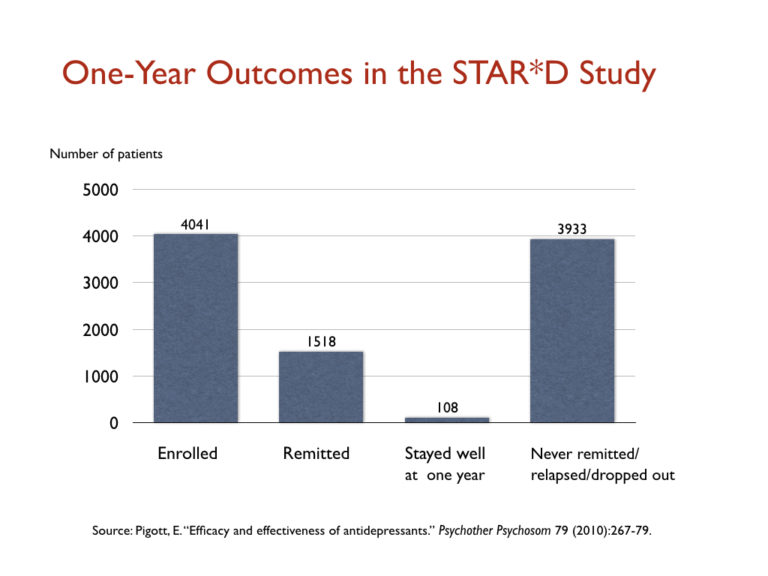 One-Year Outcomes in the STAR*D Study

Number of patients

5000
4000
3000
2000
1000
0

4041
1518
108
3933

Enrolled
Remitted
Stayed well at one year
Never remitted/ relapsed/dropped out

Source: Pigott, E. "Efficacy and effectiveness of antidepressants." Psychother Psychosom 79 (2010):267-79.